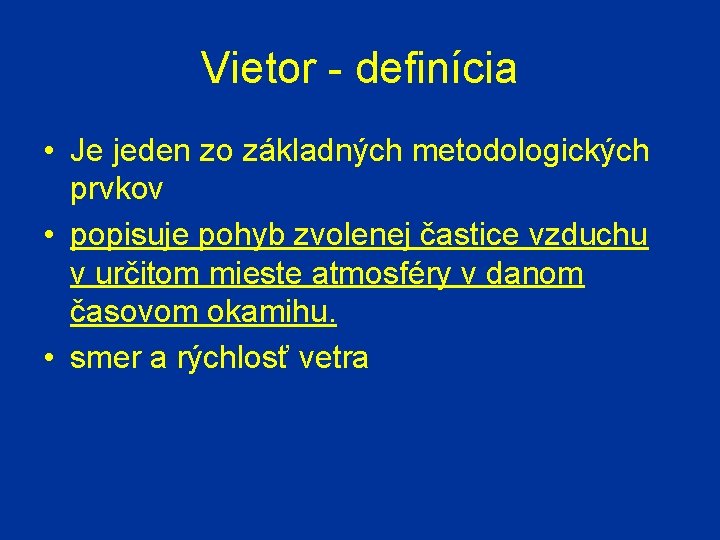 Vietor - definícia

• Je jeden zo základných metodologických prvkov
• popisuje pohyb zvolenej častice vzduchu v určitom mieste atmosféry v danom časovom okamihu.
• smer a rýchlosť vetra